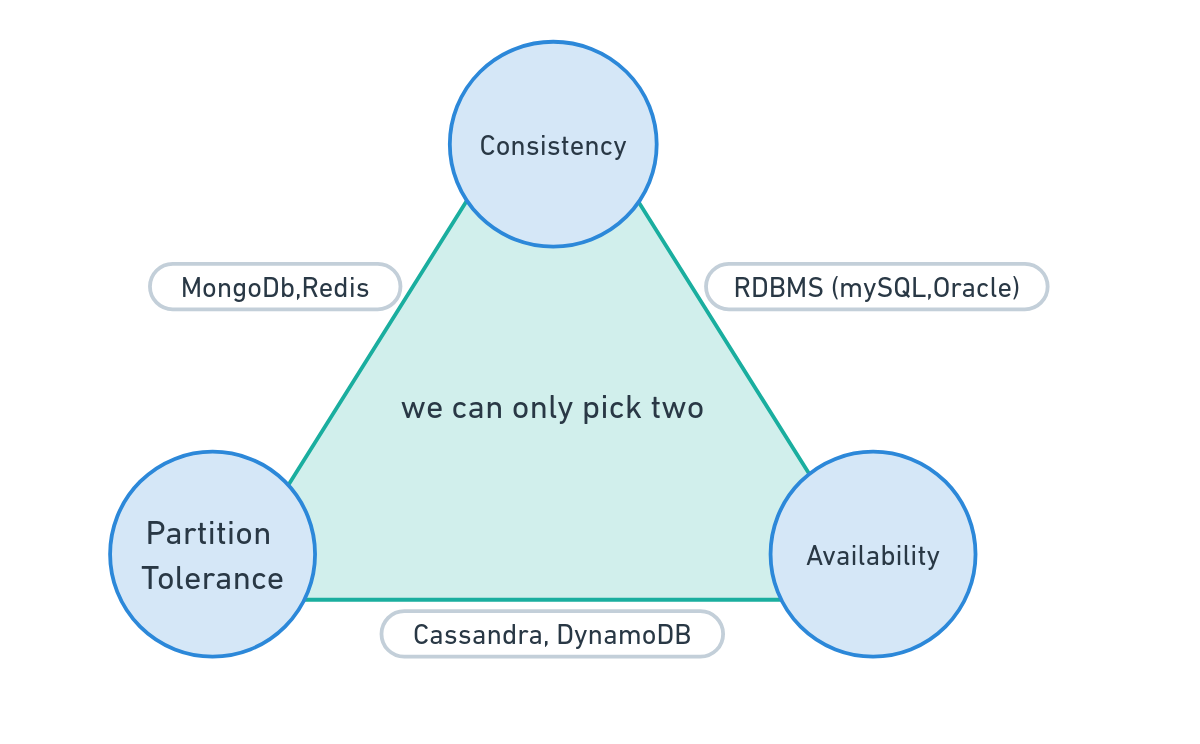 Consistency

MongoDb,Redis

RDBMS (mySQL,Oracle)

we can only pick two

Partition Tolerance

Availability

Cassandra, DynamoDB